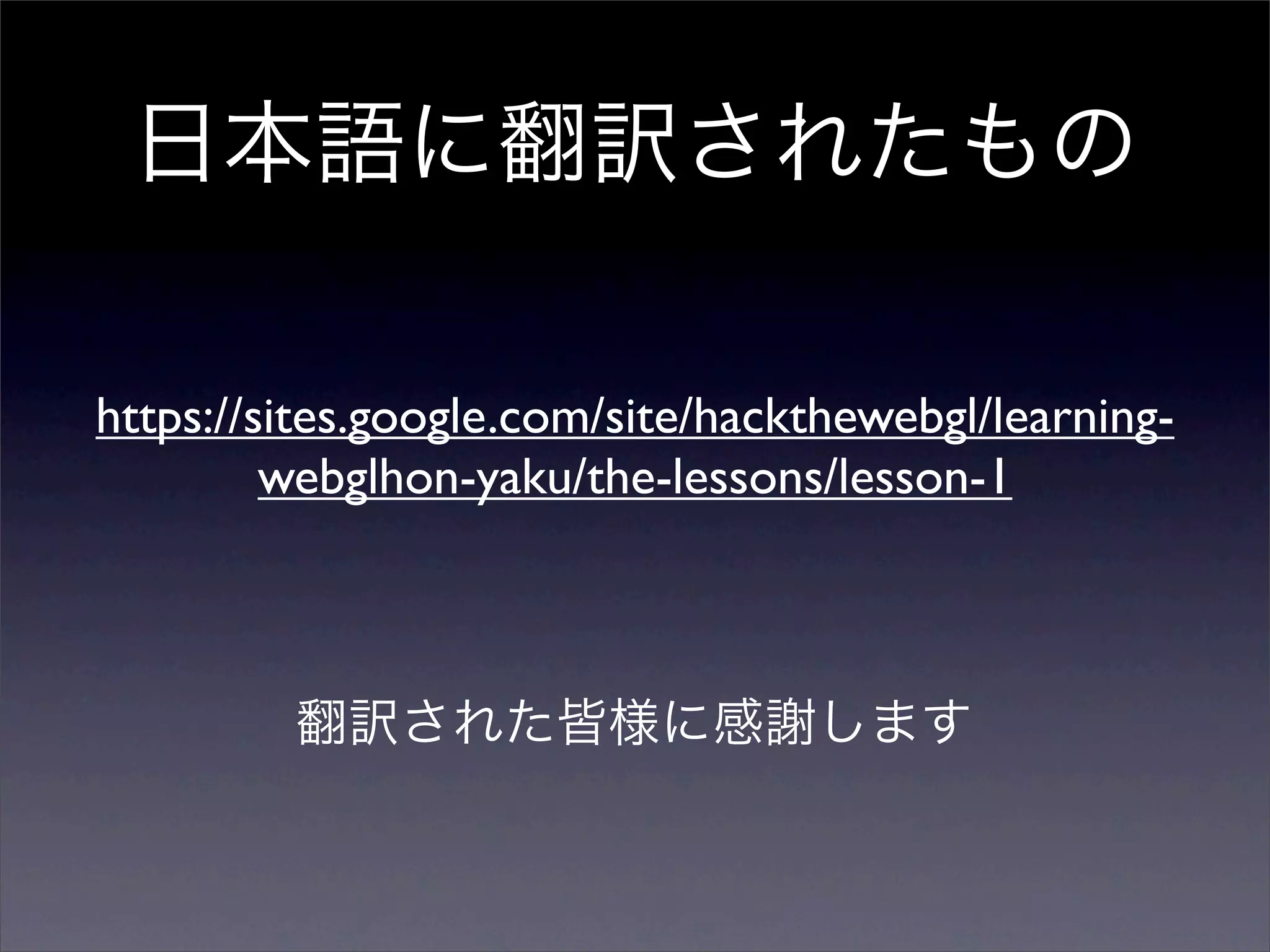 日本語に翻訳されたもの

https://sites.google.com/site/hackthewebgl/learning-webglhon-yaku/the-lessons/lesson-1

翻訳された皆様に感謝します